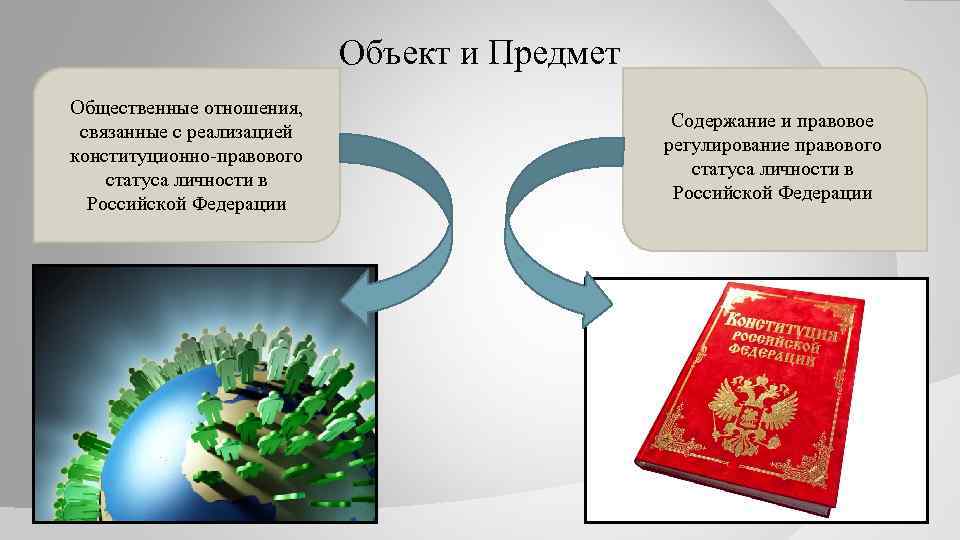 Объект и Предмет

Общественные отношения, связанные с реализацией конституционно-правового статуса личности в Российской Федерации

Содержание и правовое регулирование правового статуса личности в Российской Федерации

Конституция Российской Федерации